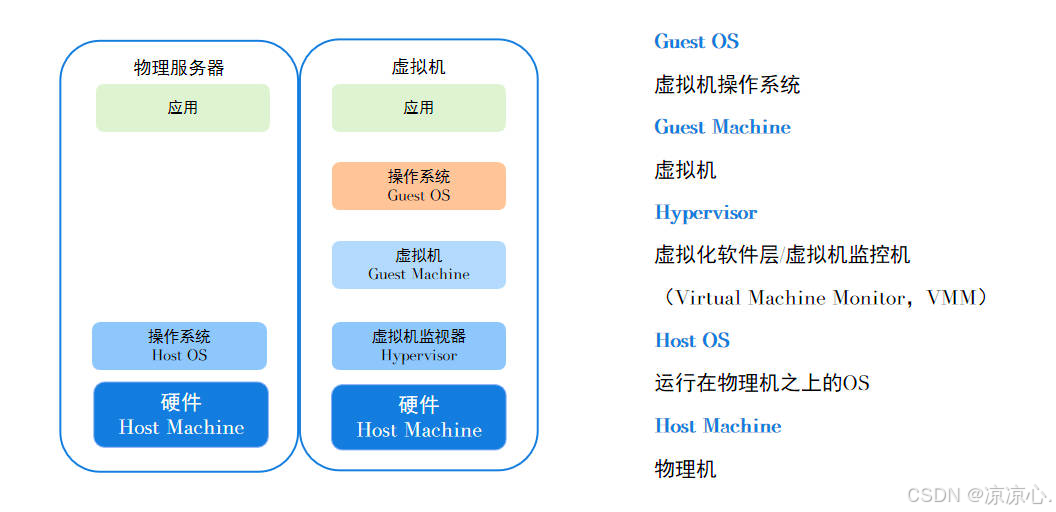 物理服务器

应用

操作系统
Host OS

硬件
Host Machine

虚拟机

应用

操作系统
Guest OS

虚拟机
Guest Machine

虚拟机监视器
Hypervisor

硬件
Host Machine

Guest OS

虚拟机操作系统

Guest Machine

虚拟机

Hypervisor

虚拟化软件层/虚拟机监控机

（Virtual Machine Monitor，VMM）

Host OS

运行在物理机之上的OS

Host Machine

物理机

CSDN @凉凉心.